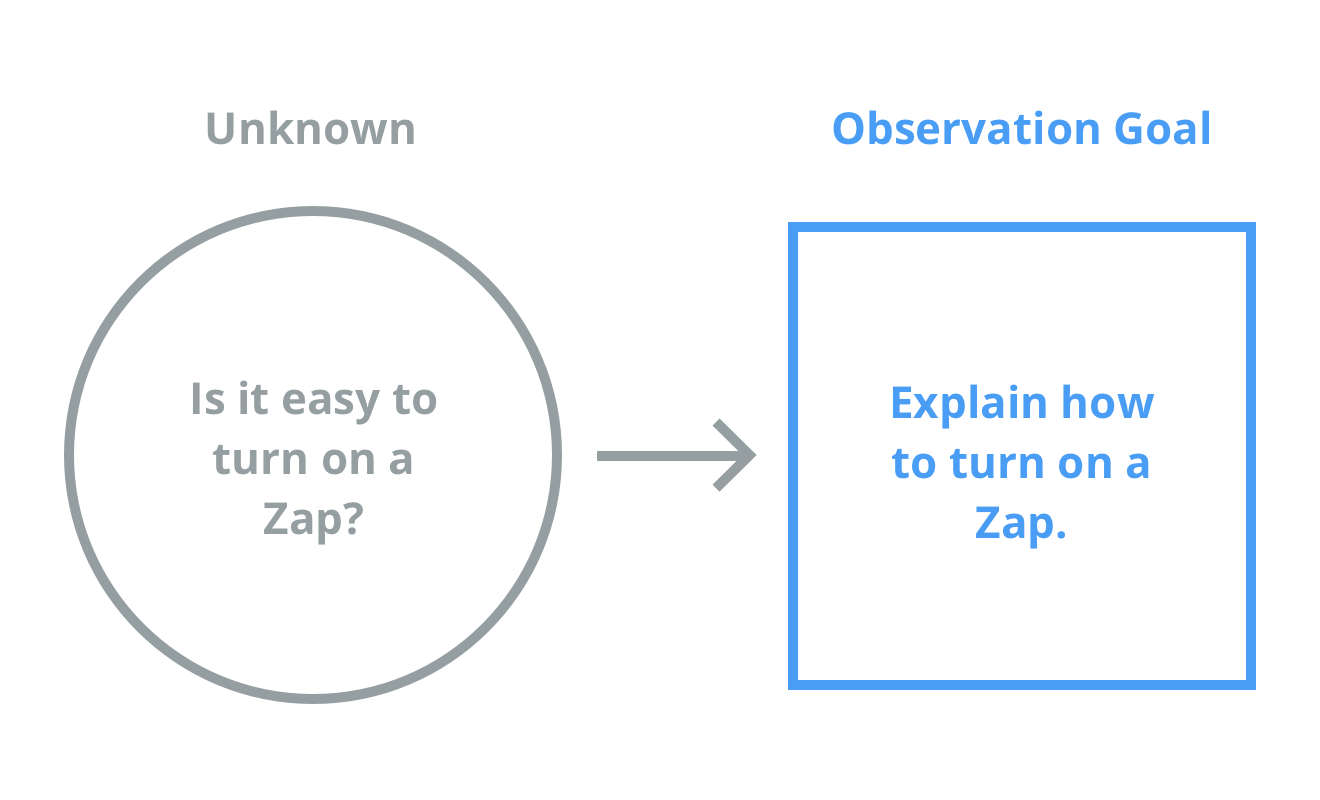 Unknown

Is it easy to turn on a Zap?

Observation Goal

Explain how to turn on a Zap.